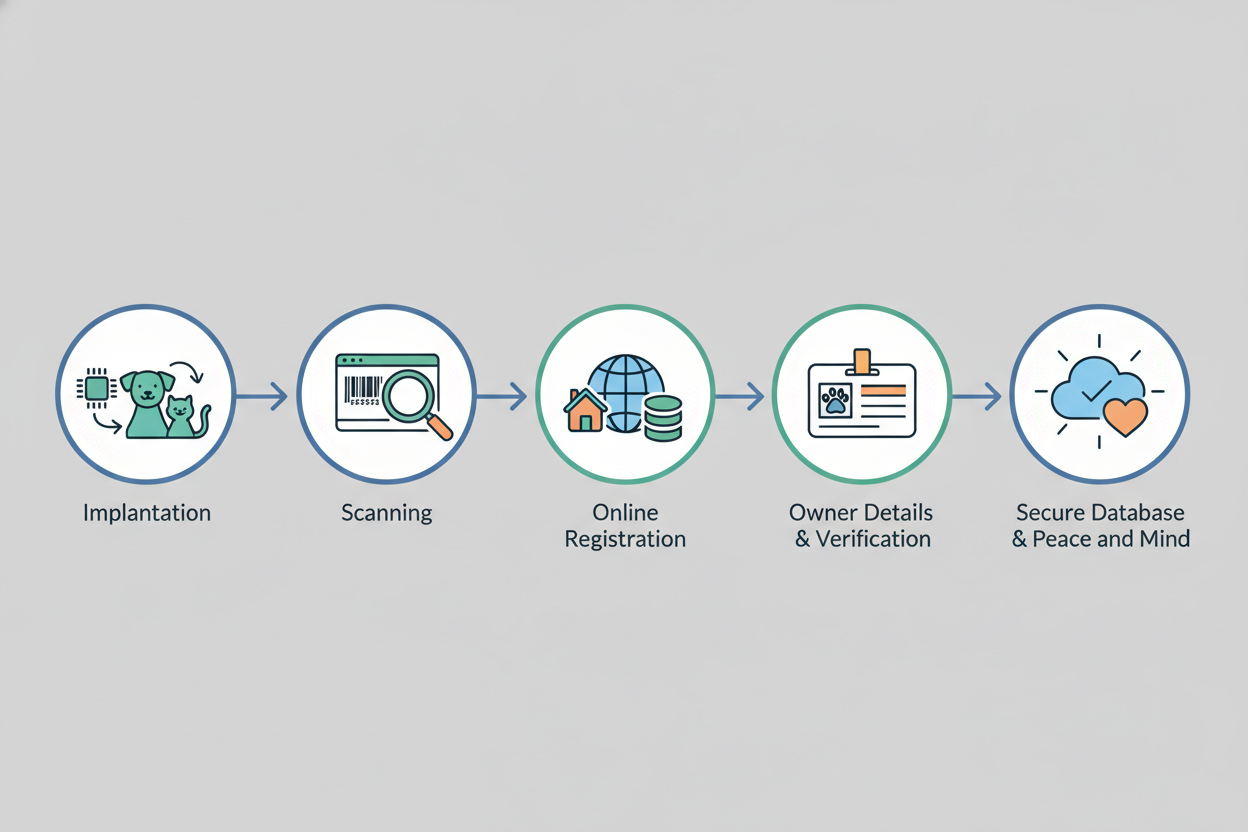 Implantation

Scanning

Online Registration

Owner Details & Verification

Secure Database & Peace and Mind